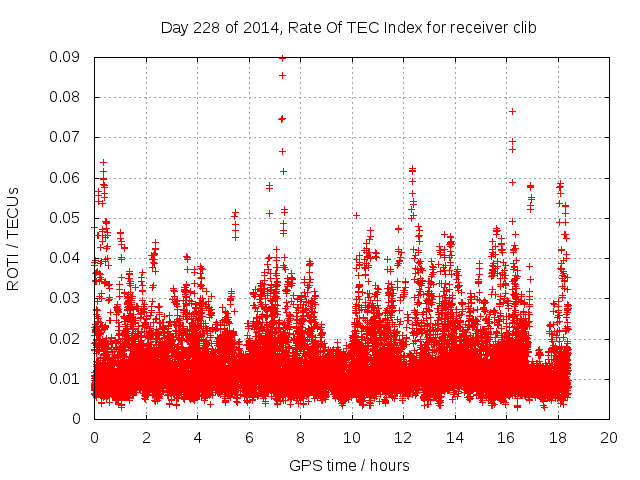 Day 228 of 2014, Rate Of TEC Index for receiver clib

ROTI / TECUs

0.09
0.08
0.07
0.06
0.05
0.04
0.03
0.02
0.01
0

0 2 4 6 8 10 12 14 16 18 20

GPS time / hours